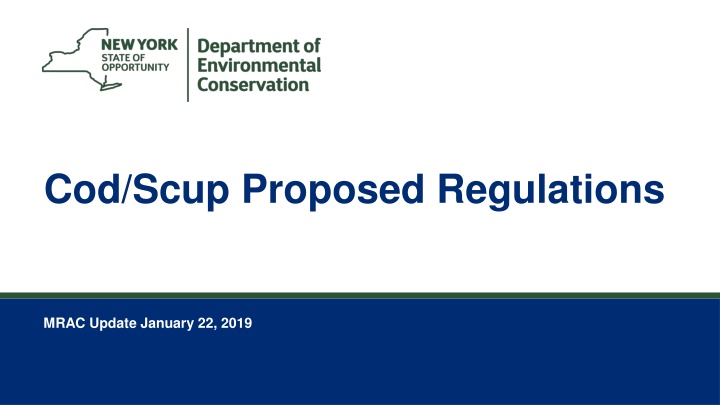 NEW YORK
STATE OF
OPPORTUNITY

Department of
Environmental
Conservation

Cod/Scup Proposed Regulations

MRAC Update January 22, 2019